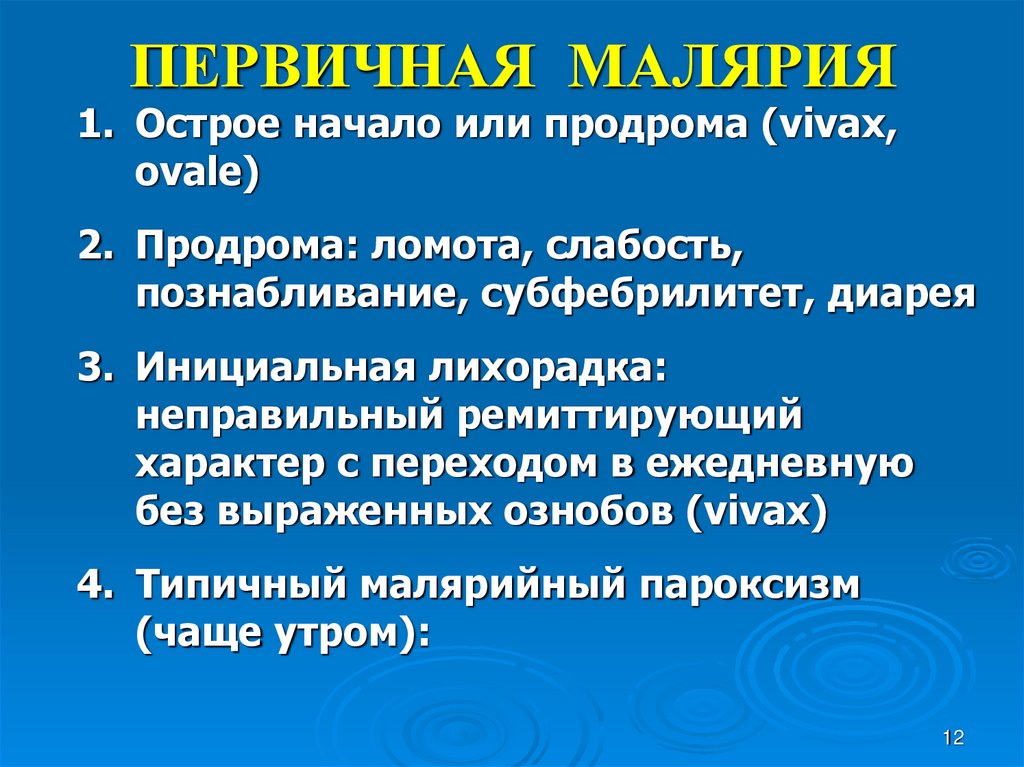 ПЕРВИЧНАЯ МАЛЯРИЯ

1. Острое начало или продрома (vivax, ovale)

2. Продрома: ломота, слабость, познабливание, субфебрилитет, диарея

3. Инициальная лихорадка: неправильный ремиттирующий характер с переходом в ежедневную без выраженных ознобов (vivax)

4. Типичный малярийный пароксизм (чаще утром):

12